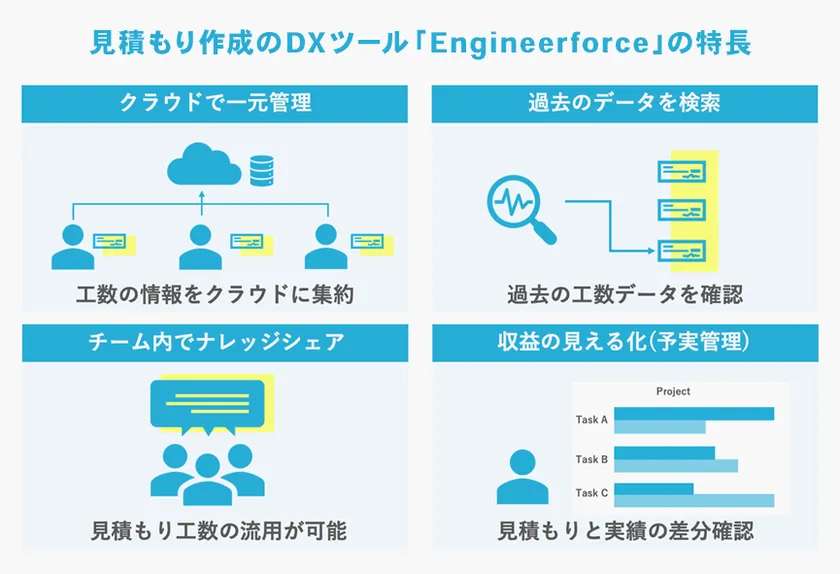 見積もり作成のDXツール「Engineerforce」の特長

クラウドで一元管理

工数の情報をクラウドに集約

過去のデータを検索

過去の工数データを確認

チーム内でナレッジシェア

見積もり工数の流用が可能

収益の見える化(予実管理)

Project

Task A

Task B

Task C

見積もりと実績の差分確認